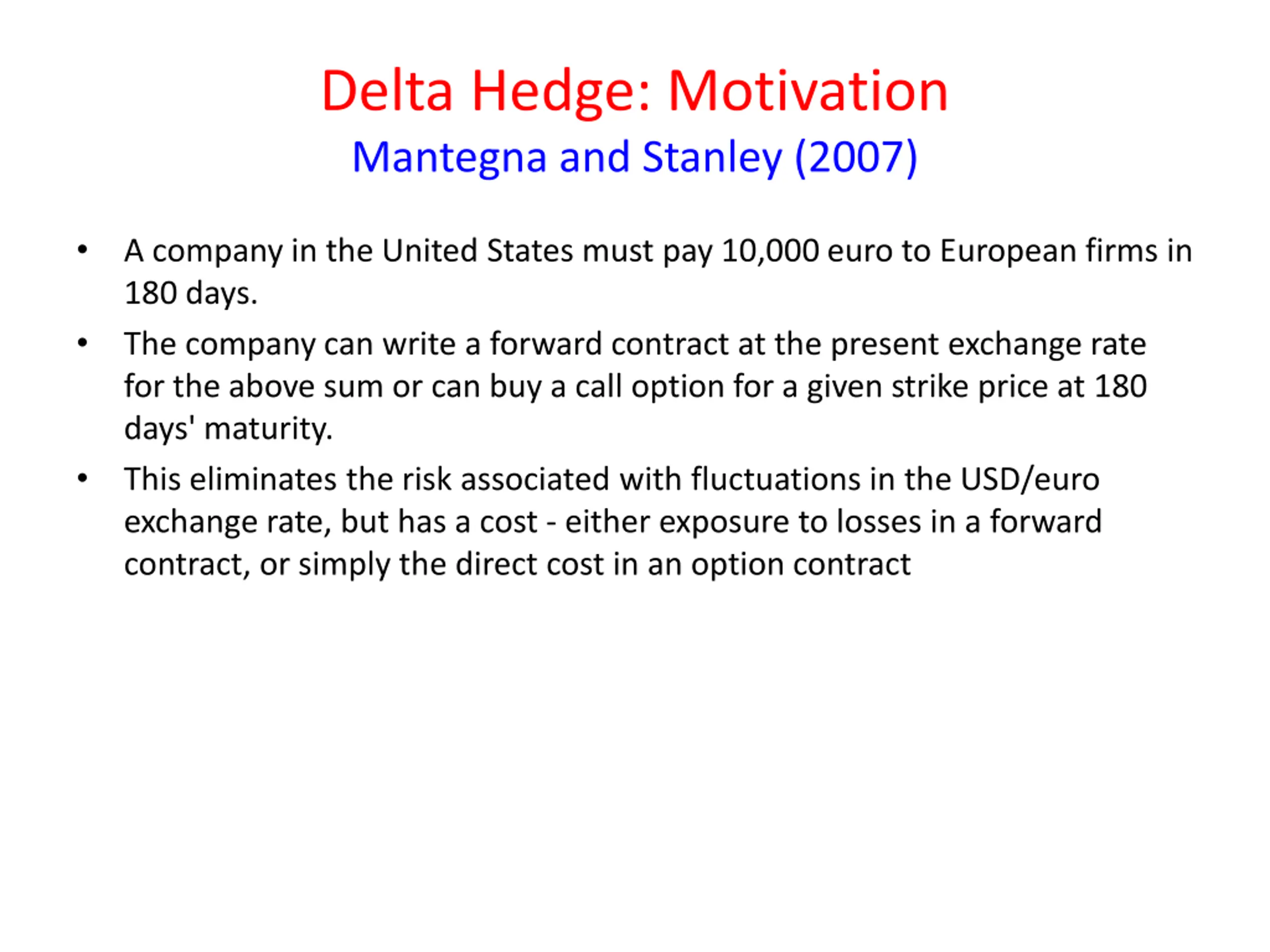 Delta Hedge: Motivation
Mantegna and Stanley (2007)

• A company in the United States must pay 10,000 euro to European firms in 180 days.

• The company can write a forward contract at the present exchange rate for the above sum or can buy a call option for a given strike price at 180 days' maturity.

• This eliminates the risk associated with fluctuations in the USD/euro exchange rate, but has a cost - either exposure to losses in a forward contract, or simply the direct cost in an option contract